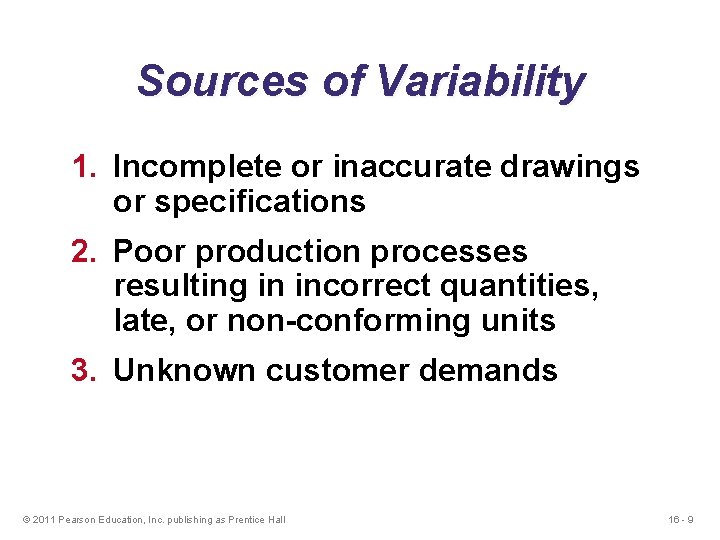 Sources of Variability

1. Incomplete or inaccurate drawings or specifications

2. Poor production processes resulting in incorrect quantities, late, or non-conforming units

3. Unknown customer demands

© 2011 Pearson Education, Inc. publishing as Prentice Hall

16 - 9